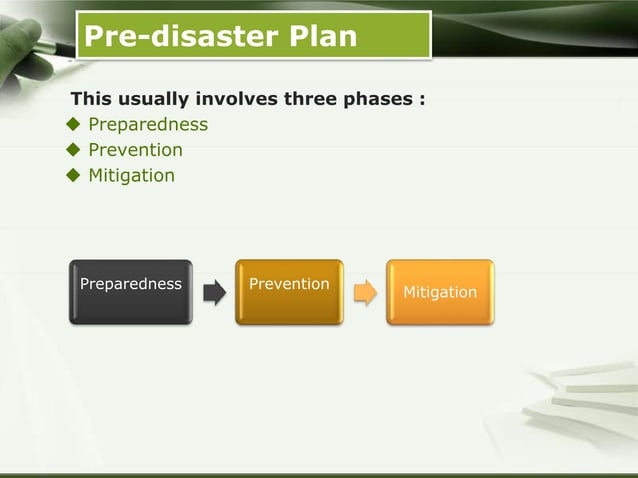 Pre-disaster Plan

This usually involves three phases :

◆ Preparedness
◆ Prevention
◆ Mitigation

Preparedness

Prevention

Mitigation